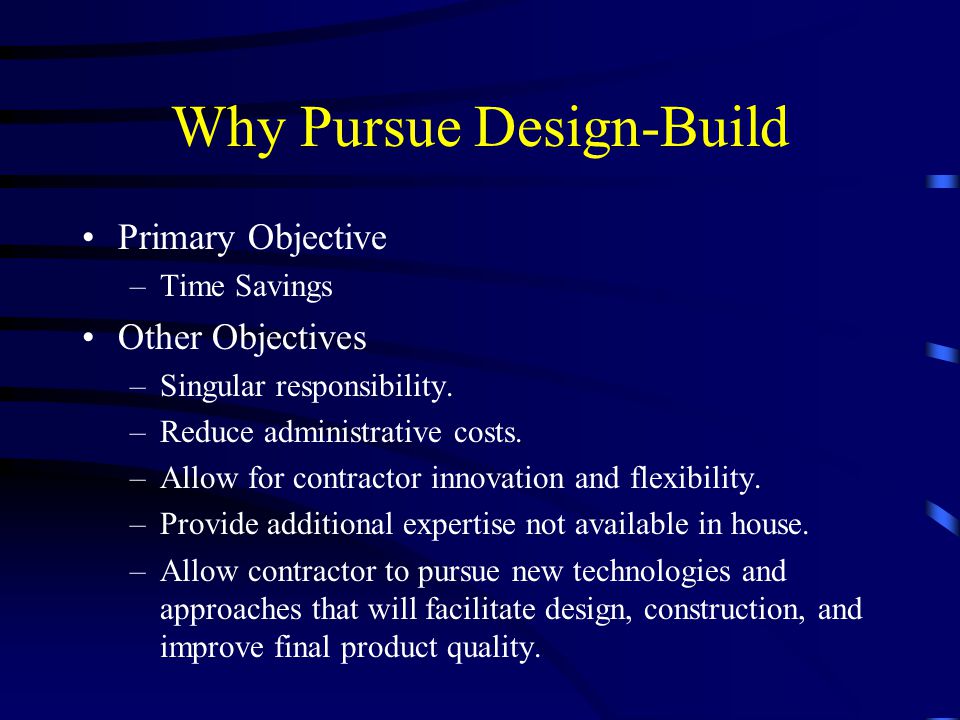 Why Pursue Design-Build

• Primary Objective
 – Time Savings
• Other Objectives
 – Singular responsibility.
 – Reduce administrative costs.
 – Allow for contractor innovation and flexibility.
 – Provide additional expertise not available in house.
 – Allow contractor to pursue new technologies and approaches that will facilitate design, construction, and improve final product quality.